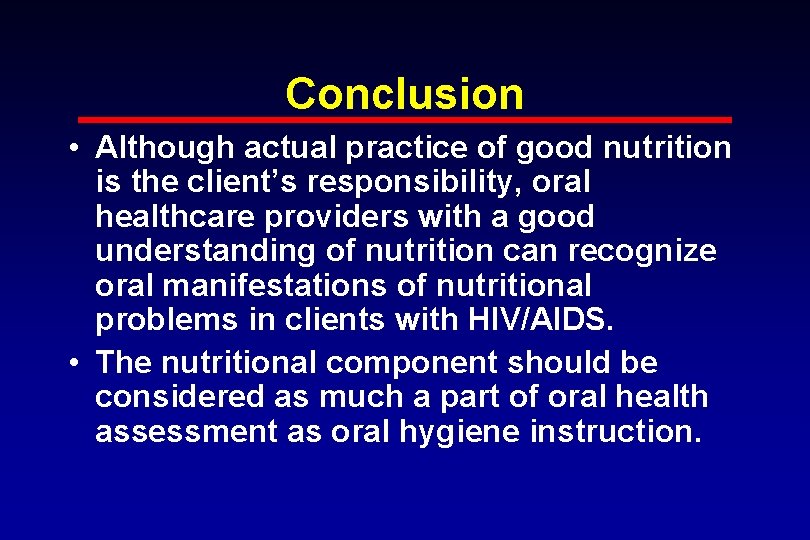 Conclusion

• Although actual practice of good nutrition is the client’s responsibility, oral healthcare providers with a good understanding of nutrition can recognize oral manifestations of nutritional problems in clients with HIV/AIDS.

• The nutritional component should be considered as much a part of oral health assessment as oral hygiene instruction.